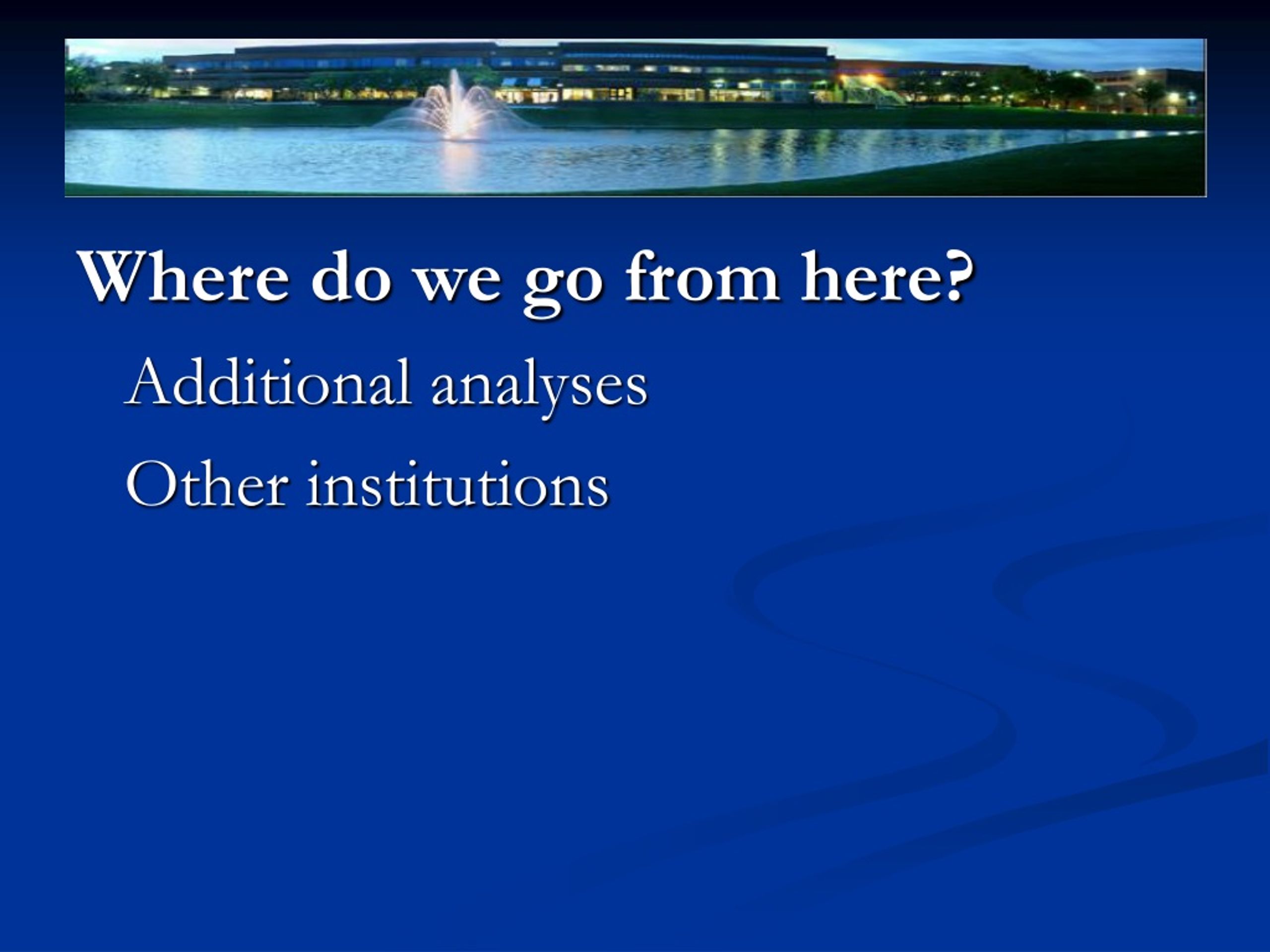 Where do we go from here?

Additional analyses

Other institutions